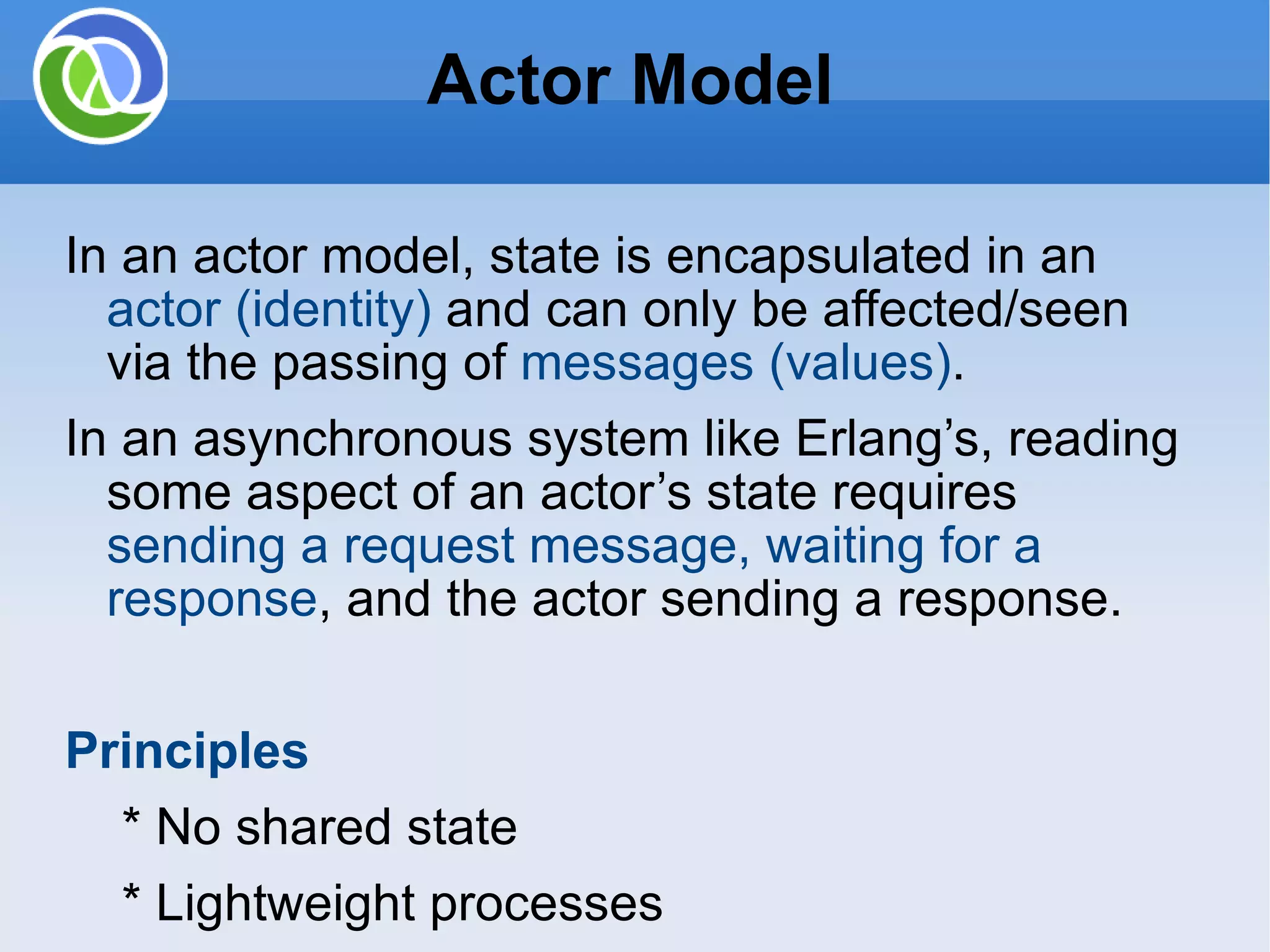 Actor Model

In an actor model, state is encapsulated in an actor (identity) and can only be affected/seen via the passing of messages (values).

In an asynchronous system like Erlang’s, reading some aspect of an actor’s state requires sending a request message, waiting for a response, and the actor sending a response.

Principles

* No shared state

* Lightweight processes